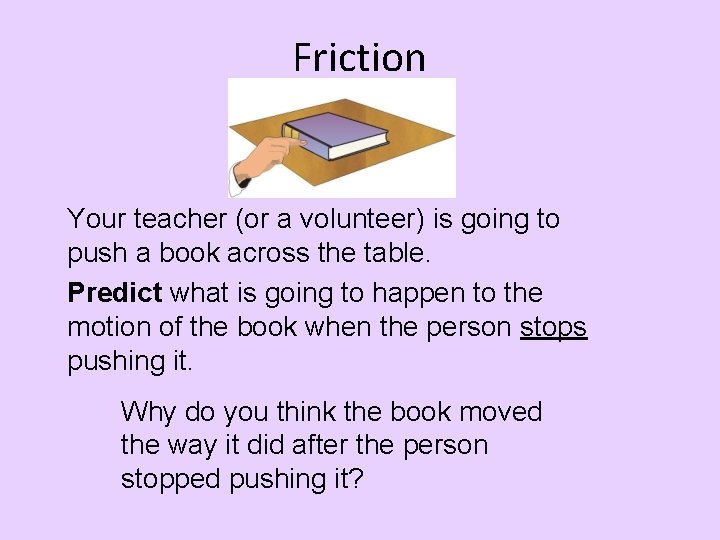 Friction

Your teacher (or a volunteer) is going to push a book across the table.

Predict what is going to happen to the motion of the book when the person stops pushing it.

Why do you think the book moved the way it did after the person stopped pushing it?